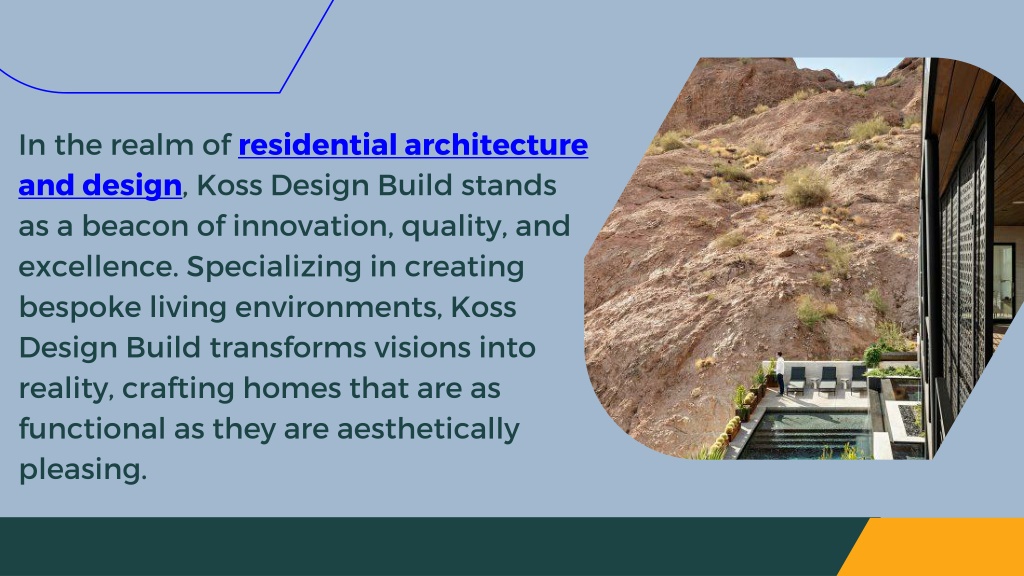 In the realm of residential architecture and design, Koss Design Build stands as a beacon of innovation, quality, and excellence. Specializing in creating bespoke living environments, Koss Design Build transforms visions into reality, crafting homes that are as functional as they are aesthetically pleasing.